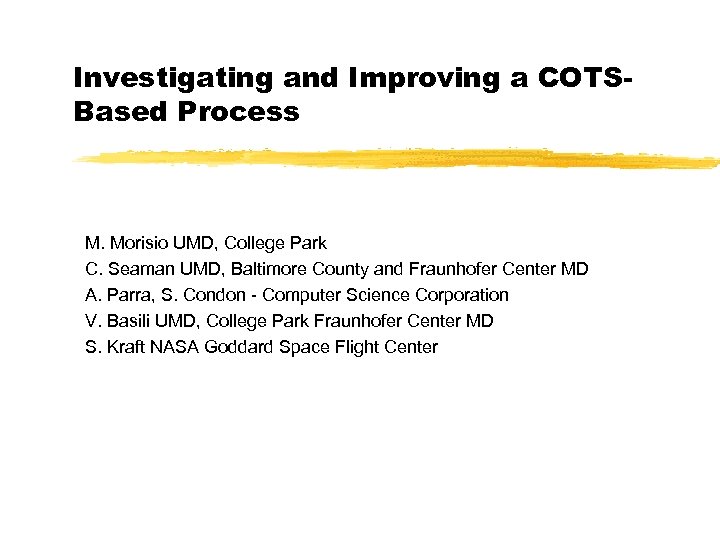 Investigating and Improving a COTS-Based Process

M. Morisio UMD, College Park
C. Seaman UMD, Baltimore County and Fraunhofer Center MD
A. Parra, S. Condon - Computer Science Corporation
V. Basili UMD, College Park Fraunhofer Center MD
S. Kraft NASA Goddard Space Flight Center